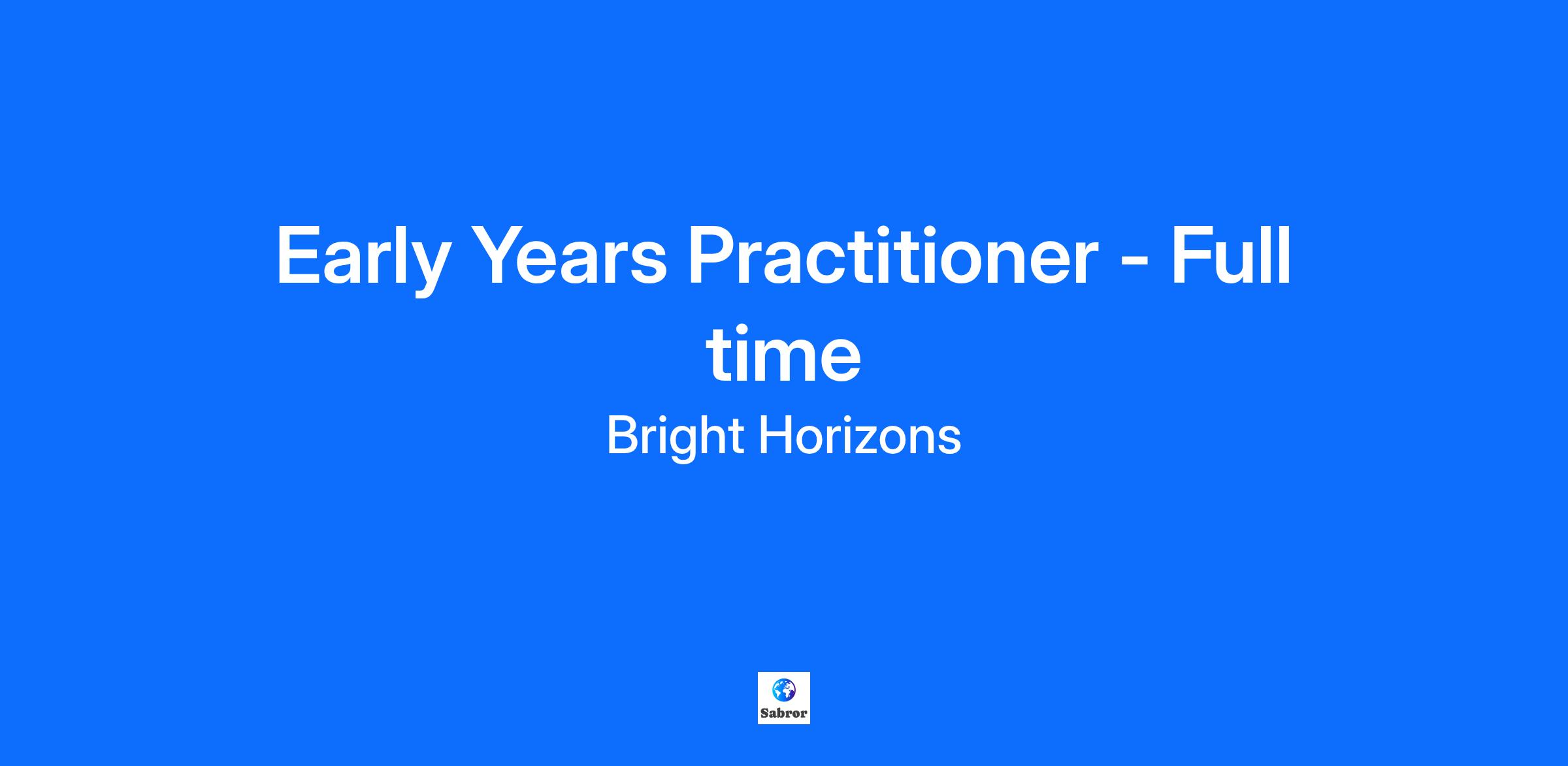 Early Years Practitioner - Full time

Bright Horizons

Sabror